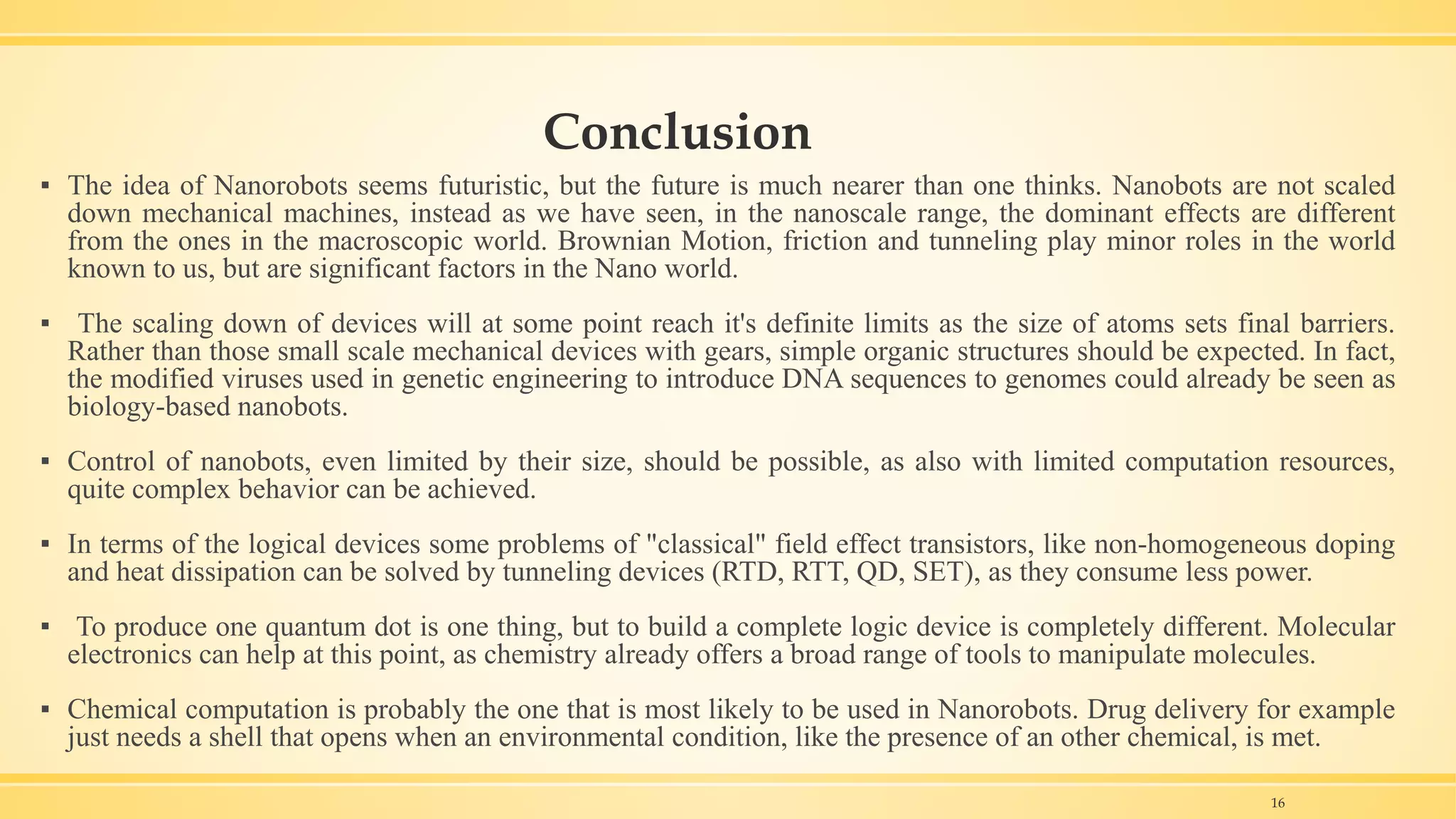 Conclusion

▪ The idea of Nanorobots seems futuristic, but the future is much nearer than one thinks. Nanobots are not scaled down mechanical machines, instead as we have seen, in the nanoscale range, the dominant effects are different from the ones in the macroscopic world. Brownian Motion, friction and tunneling play minor roles in the world known to us, but are significant factors in the Nano world.

▪ The scaling down of devices will at some point reach it's definite limits as the size of atoms sets final barriers. Rather than those small scale mechanical devices with gears, simple organic structures should be expected. In fact, the modified viruses used in genetic engineering to introduce DNA sequences to genomes could already be seen as biology-based nanobots.

▪ Control of nanobots, even limited by their size, should be possible, as also with limited computation resources, quite complex behavior can be achieved.

▪ In terms of the logical devices some problems of "classical" field effect transistors, like non-homogeneous doping and heat dissipation can be solved by tunneling devices (RTD, RTT, QD, SET), as they consume less power.

▪ To produce one quantum dot is one thing, but to build a complete logic device is completely different. Molecular electronics can help at this point, as chemistry already offers a broad range of tools to manipulate molecules.

▪ Chemical computation is probably the one that is most likely to be used in Nanorobots. Drug delivery for example just needs a shell that opens when an environmental condition, like the presence of an other chemical, is met.

16